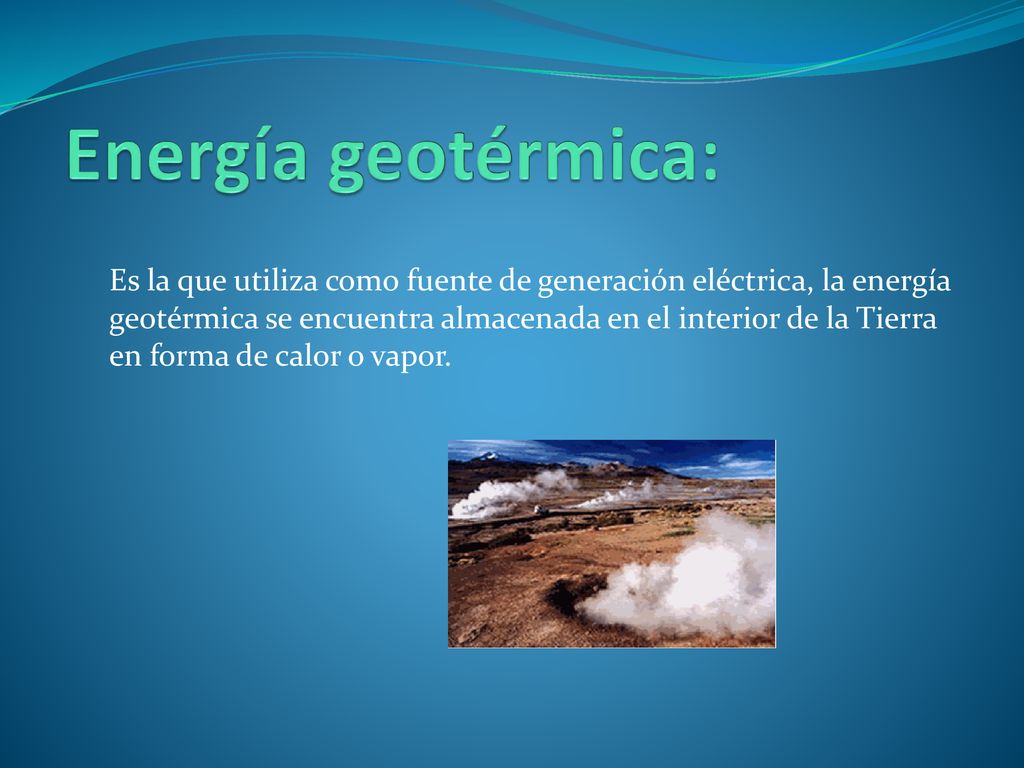 Energía geotérmica:

Es la que utiliza como fuente de generación eléctrica, la energía geotérmica se encuentra almacenada en el interior de la Tierra en forma de calor o vapor.